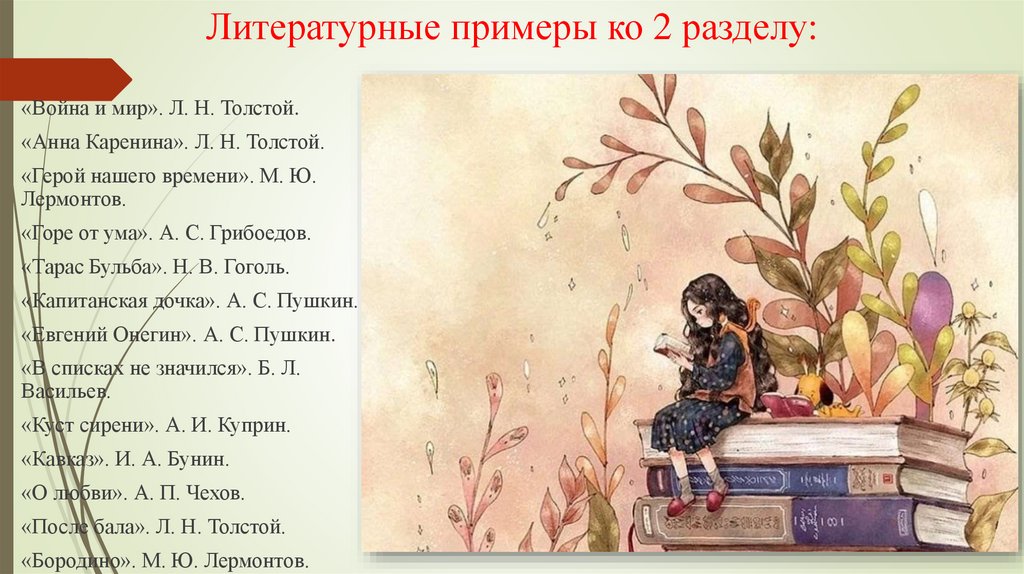 Литературные примеры ко 2 разделу:

«Война и мир». Л. Н. Толстой.

«Анна Каренина». Л. Н. Толстой.

«Герой нашего времени». М. Ю. Лермонтов.

«Горе от ума». А. С. Грибоедов.

«Тарас Бульба». Н. В. Гоголь.

«Капитанская дочка». А. С. Пушкин.

«Евгений Онегин». А. С. Пушкин.

«В списках не значился». Б. Л. Васильев.

«Куст сирени». А. И. Куприн.

«Кавказ». И. А. Бунин.

«О любви». А. П. Чехов.

«После бала». Л. Н. Толстой.

«Бородино». М. Ю. Лермонтов.